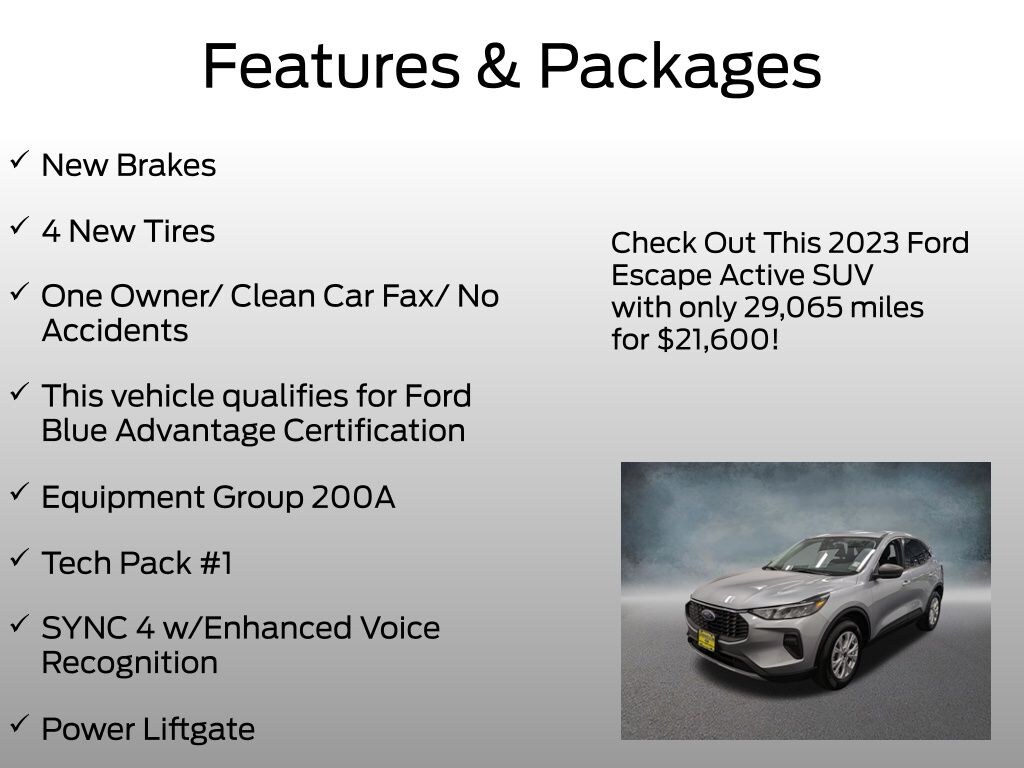 Features & Packages

✓ New Brakes

✓ 4 New Tires

✓ One Owner/ Clean Car Fax/ No Accidents

✓ This vehicle qualifies for Ford Blue Advantage Certification

✓ Equipment Group 200A

✓ Tech Pack #1

✓ SYNC 4 w/Enhanced Voice Recognition

✓ Power Liftgate

Check Out This 2023 Ford Escape Active SUV with only 29,065 miles for $21,600!